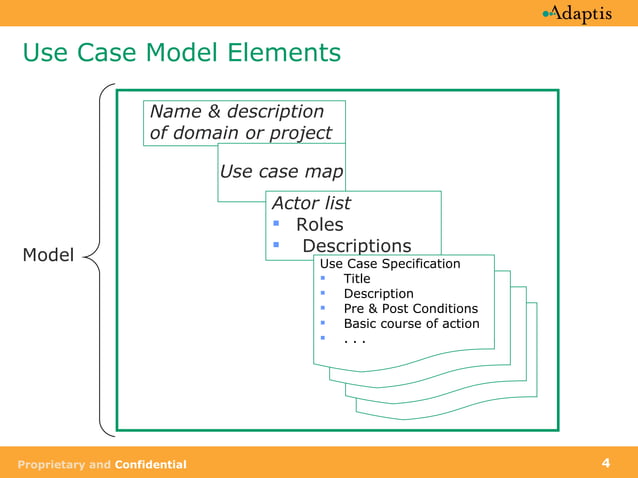 Adaptis

Use Case Model Elements

Model

Name & description of domain or project

Use case map

Actor list
- Roles
- Descriptions

Use Case Specification
- Title
- Description
- Pre & Post Conditions
- Basic course of action
- . . .

Proprietary and Confidential

4